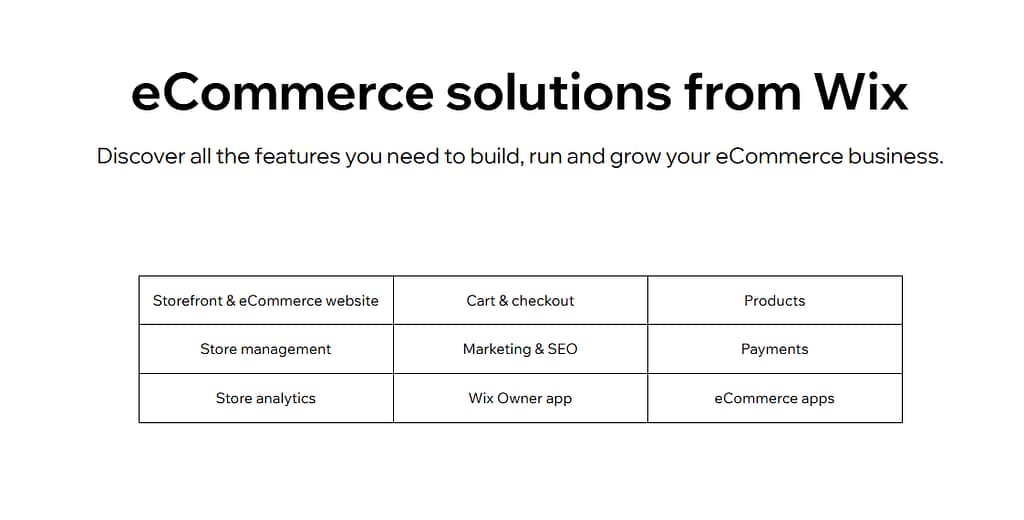 eCommerce solutions from Wix

Discover all the features you need to build, run and grow your eCommerce business.

| Storefront & eCommerce website | Cart & checkout | Products |
|---|---|---|
| Store management | Marketing & SEO | Payments |
| Store analytics | Wix Owner app | eCommerce apps |